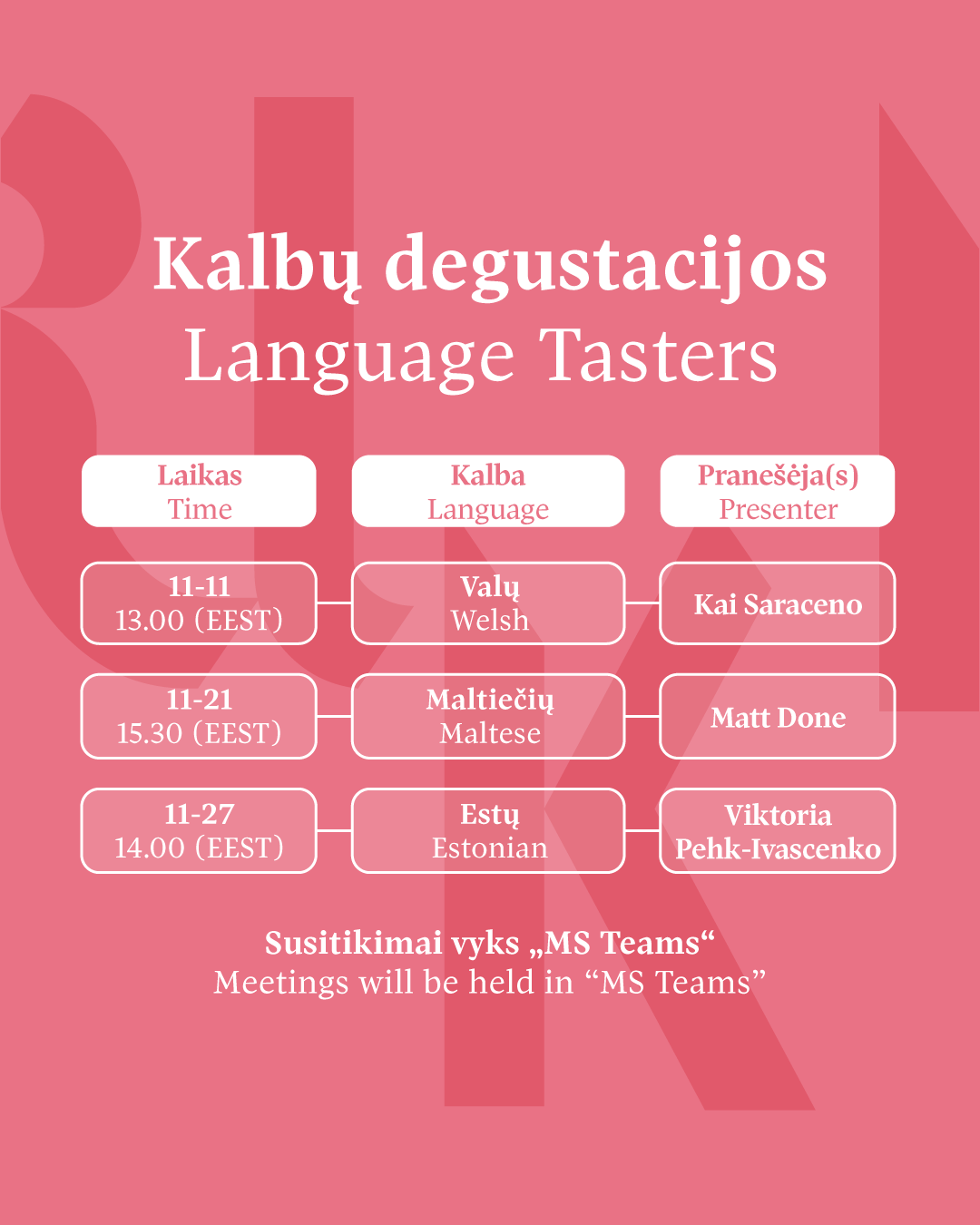 Kalbų degustacijos
Language Tasters

| Laikas Time | Kalba Language | Pranešėja(s) Presenter |
|---|---|---|
| 11-11 13.00 (EEST) | Valų Welsh | Kai Saraceno |
| 11-21 15.30 (EEST) | Maltiečių Maltese | Matt Done |
| 11-27 14.00 (EEST) | Estų Estonian | Viktoria Pehk-Ivascenko |

Susitikimai vyks „MS Teams“
Meetings will be held in “MS Teams”